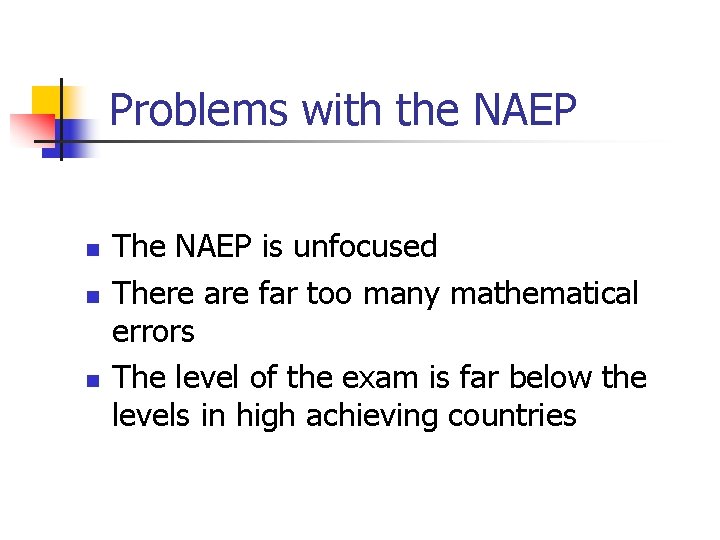 Problems with the NAEP

- The NAEP is unfocused
- There are far too many mathematical errors
- The level of the exam is far below the levels in high achieving countries